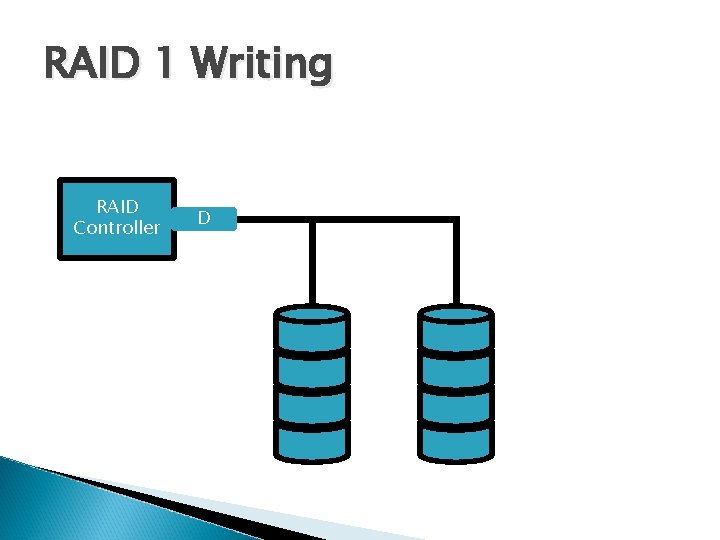 RAID 1 Writing

RAID Controller

D